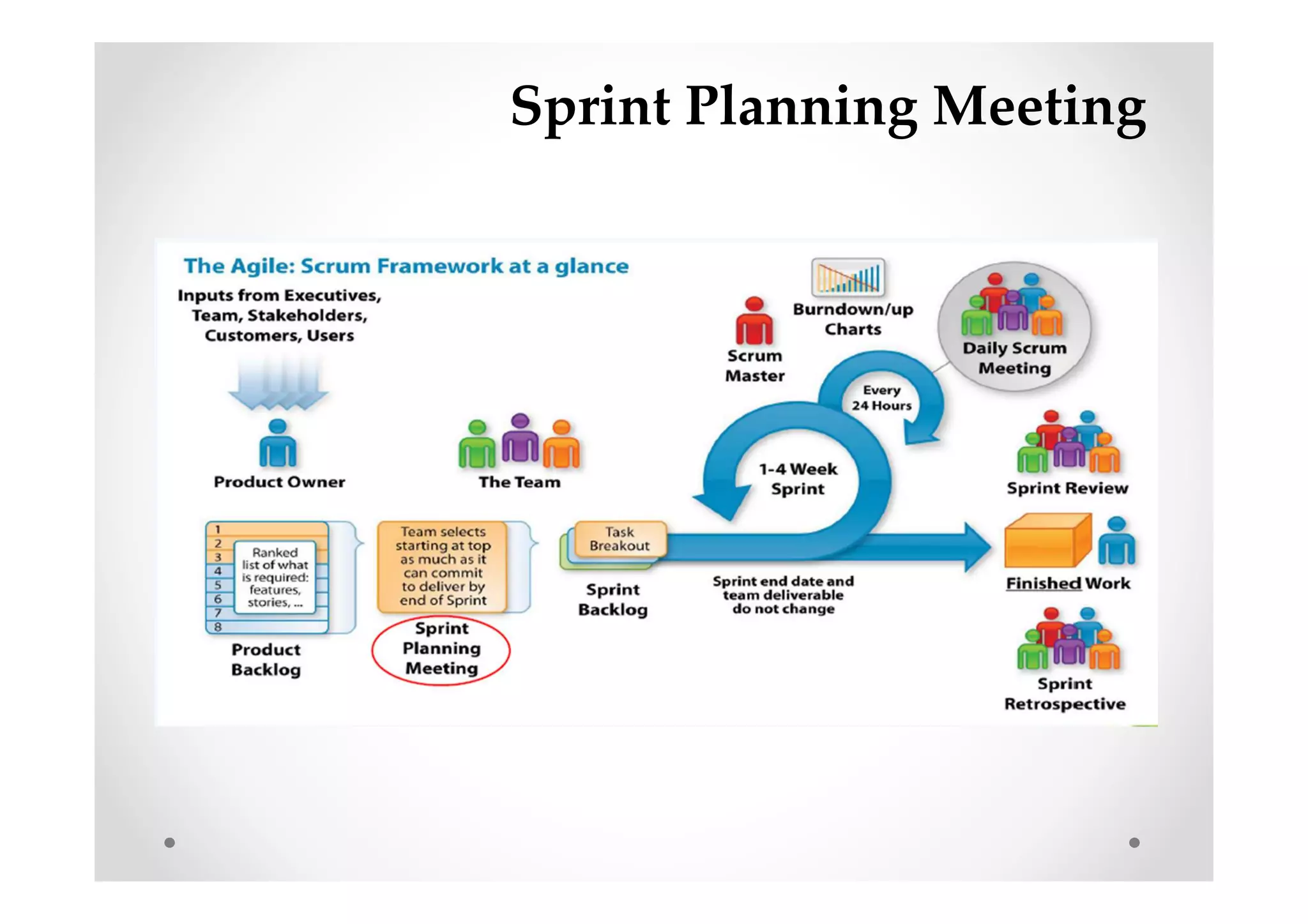 Sprint Planning Meeting

The Agile: Scrum Framework at a glance

Inputs from Executives, Team, Stakeholders, Customers, Users

Product Owner

The Team

Scrum Master

Burndown/up Charts

Daily Scrum Meeting

Every 24 Hours

1-4 Week Sprint

Sprint Review

1
2
3
4
5
6
7
8

Ranked list of what is required: features, stories, ...

Product Backlog

Team selects starting at top as much as it can commit to deliver by end of Sprint

Sprint Planning Meeting

Task Breakout

Sprint Backlog

Sprint end date and team deliverable do not change

Finished Work

Sprint Retrospective